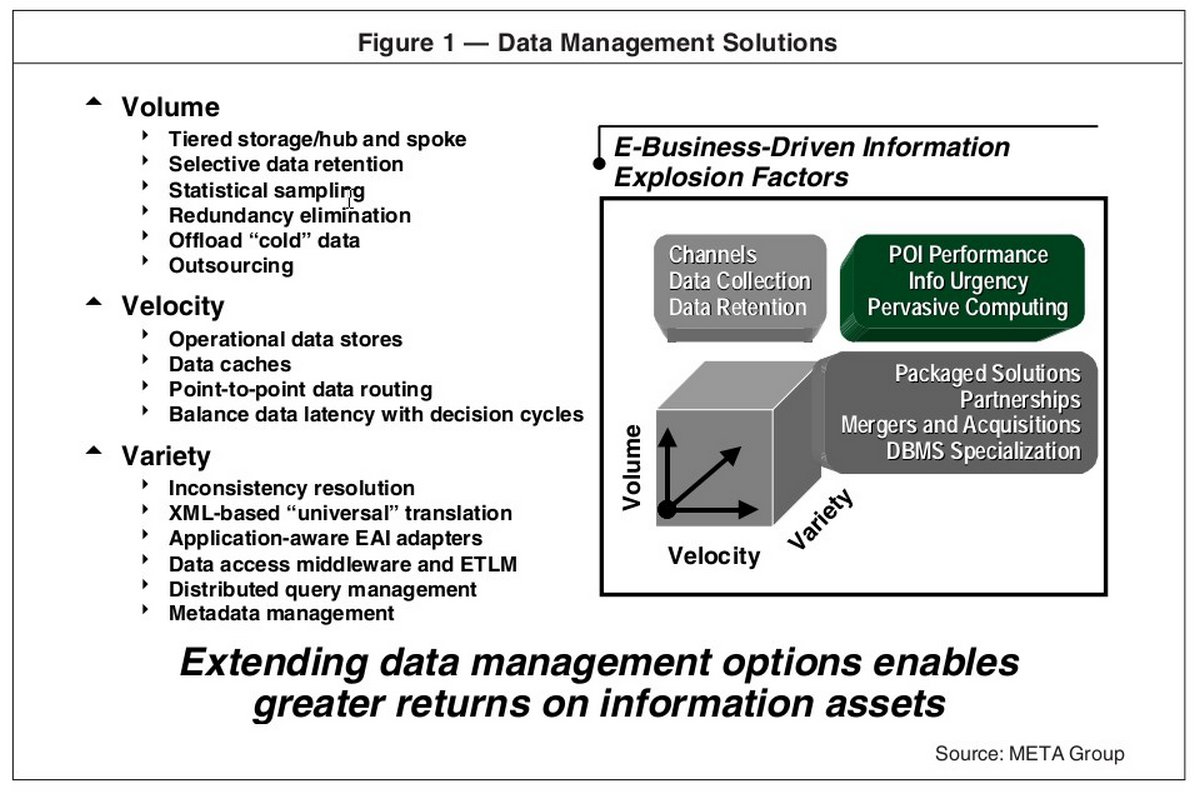 Figure 1 — Data Management Solutions

Volume
Tiered storage/hub and spoke
Selective data retention
Statistical sampling
Redundancy elimination
Offload “cold” data
Outsourcing

Velocity
Operational data stores
Data caches
Point-to-point data routing
Balance data latency with decision cycles

Variety
Inconsistency resolution
XML-based “universal” translation
Application-aware EAI adapters
Data access middleware and ETLM
Distributed query management
Metadata management

E-Business-Driven Information Explosion Factors

Channels
Data Collection
Data Retention

POI Performance
Info Urgency
Pervasive Computing

Packaged Solutions
Partnerships
Mergers and Acquisitions
DBMS Specialization

Volume
Velocity
Variety

Extending data management options enables greater returns on information assets

Source: META Group